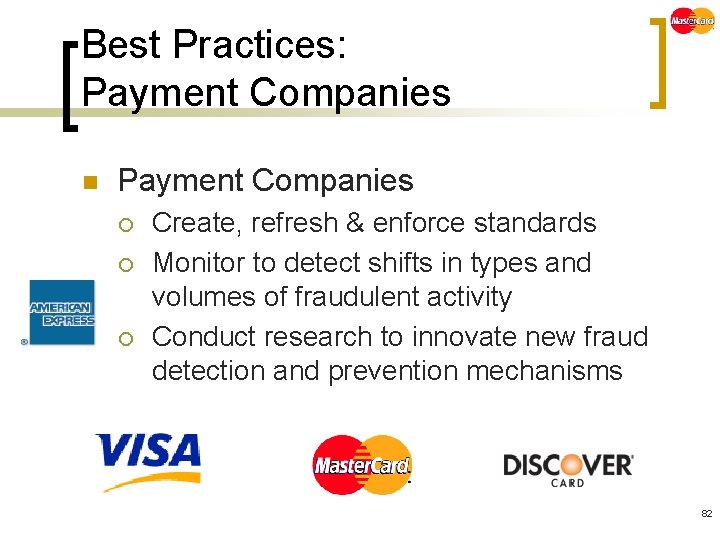 MasterCard

Best Practices:
Payment Companies

Payment Companies

Create, refresh & enforce standards

Monitor to detect shifts in types and volumes of fraudulent activity

Conduct research to innovate new fraud detection and prevention mechanisms

AMERICAN EXPRESS

VISA

MasterCard

DISCOVER CARD

82